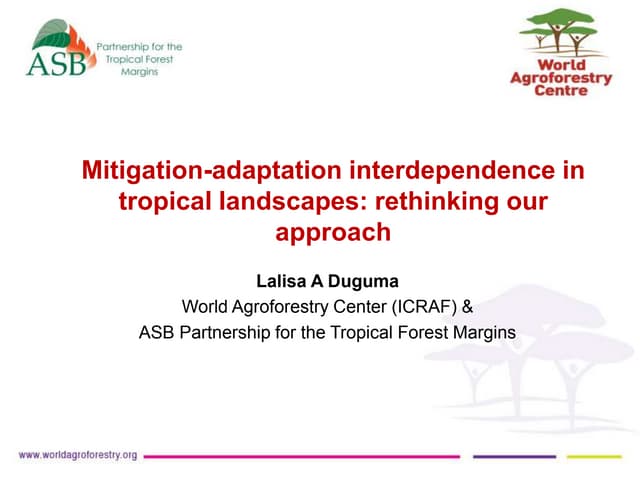 ASB Partnership for the Tropical Forest Margins

World Agroforestry Centre

Mitigation-adaptation interdependence in tropical landscapes: rethinking our approach

Lalisa A Duguma
World Agroforestry Center (ICRAF) &
ASB Partnership for the Tropical Forest Margins

www.worldagroforestry.org